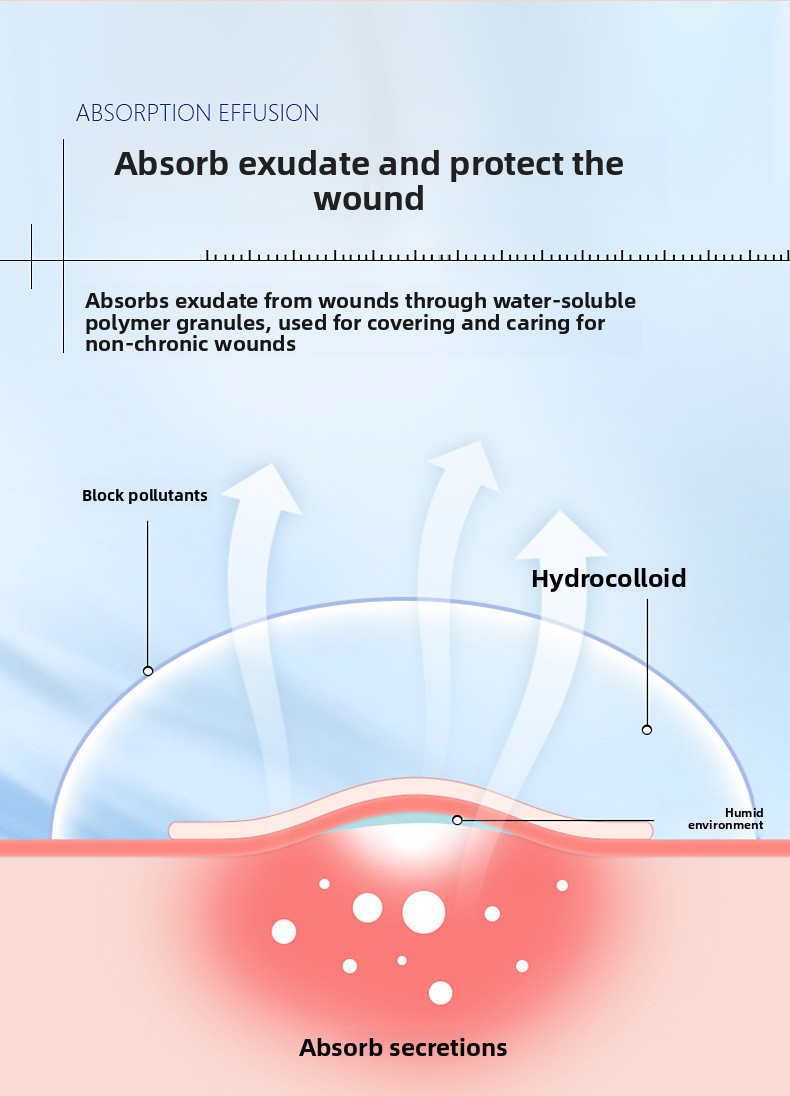 ABSORPTION EFFUSION

Absorb exudate and protect the wound

Absorbs exudate from wounds through water-soluble polymer granules, used for covering and caring for non-chronic wounds

Block pollutants

Hydrocolloid

Humid environment

Absorb secretions